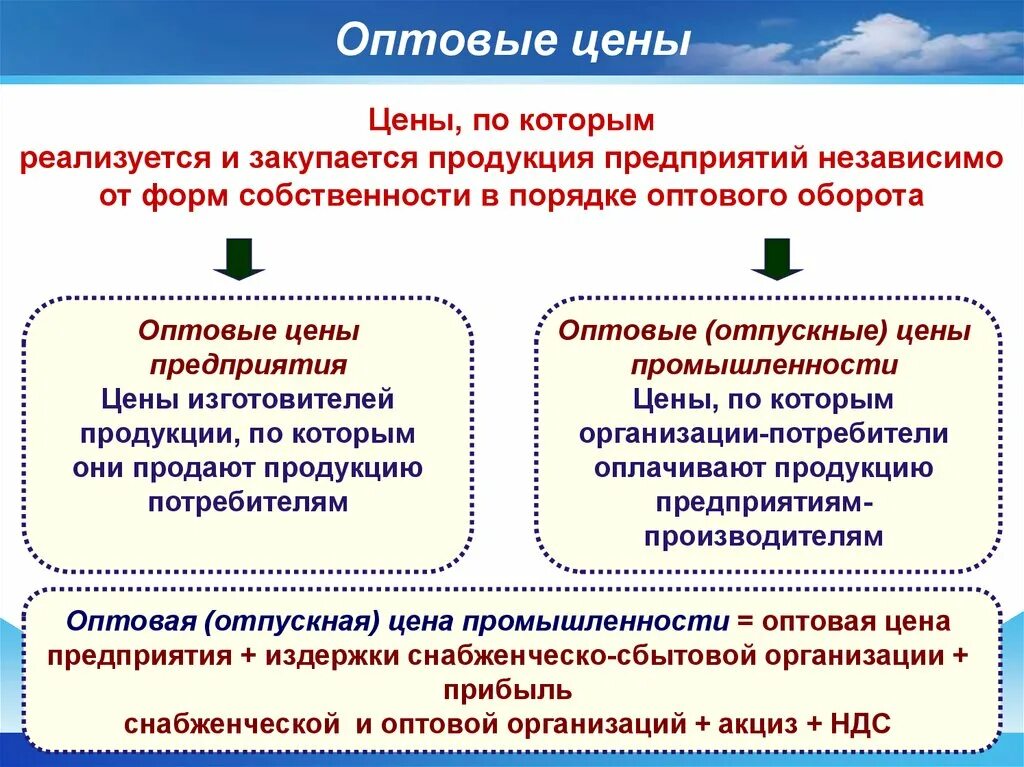 Оптовые цены

Цены, по которым реализуется и закупается продукция предприятий независимо от форм собственности в порядке оптового оборота

Оптовые цены предприятия
Цены изготовителей продукции, по которым они продают продукцию потребителям

Оптовые (отпускные) цены промышленности
Цены, по которым организации-потребители оплачивают продукцию предприятиям-производителям

Оптовая (отпускная) цена промышленности = оптовая цена предприятия + издержки снабженческо-сбытовой организации + прибыль
снабженческой и оптовой организаций + акциз + НДС